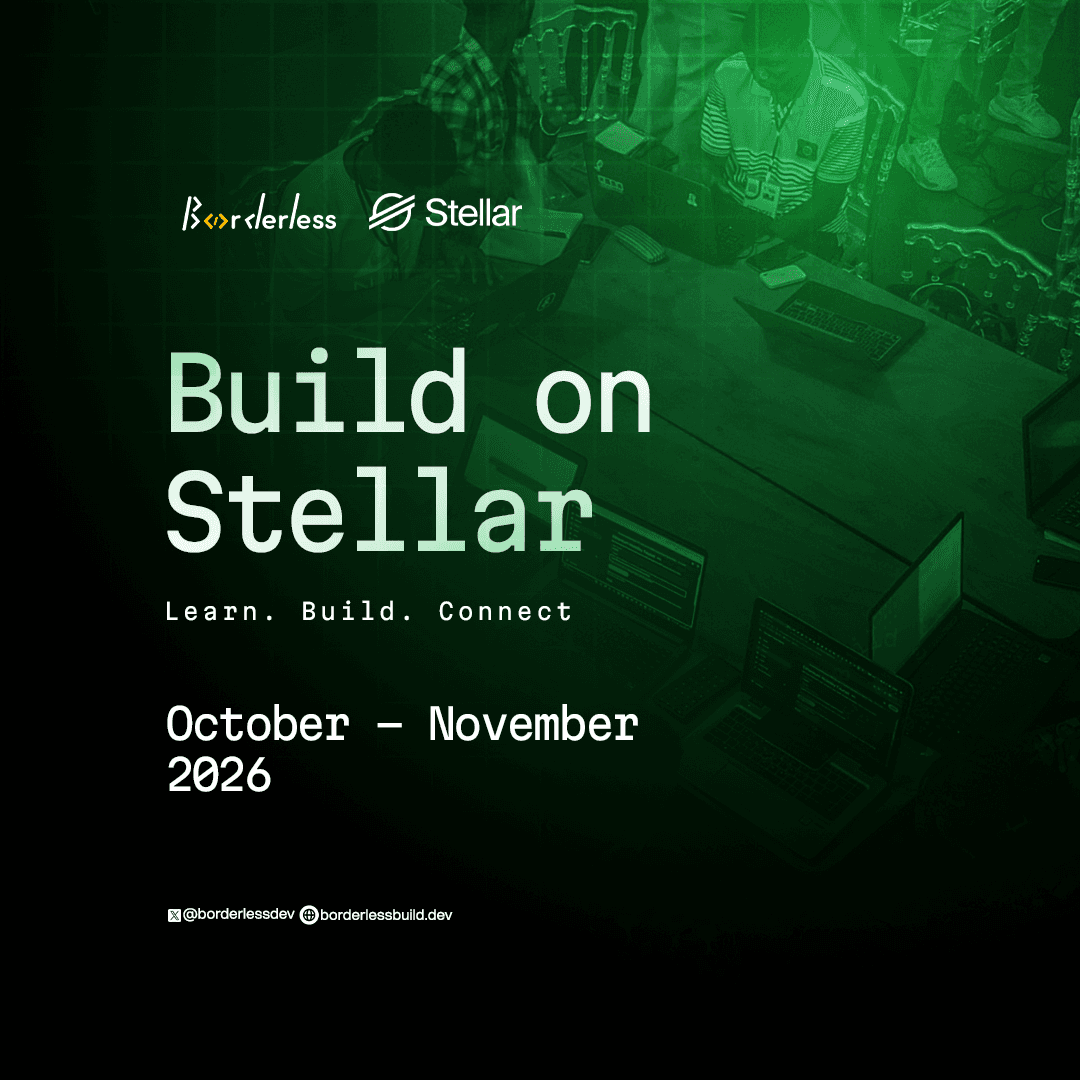 Borderless Stellar

Build on Stellar

Learn. Build. Connect

October – November 2026

@borderlessdev borderlessbuild.dev